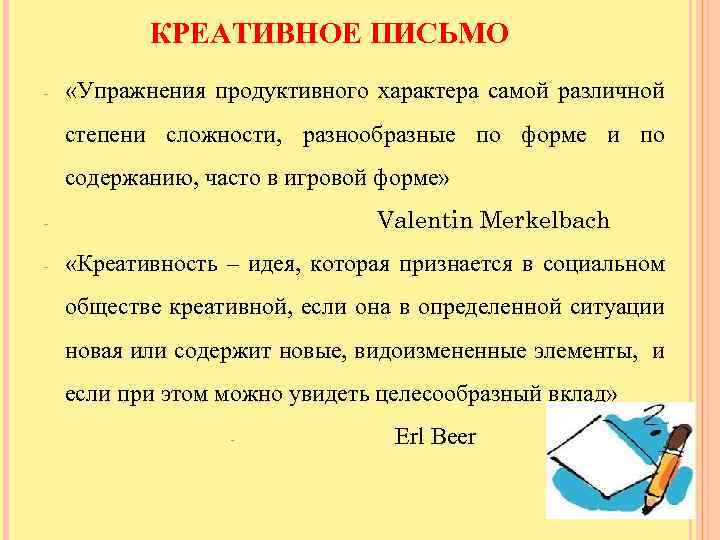 КРЕАТИВНОЕ ПИСЬМО

- «Упражнения продуктивного характера самой различной степени сложности, разнообразные по форме и по содержанию, часто в игровой форме»

- Valentin Merkelbach

- «Креативность – идея, которая признается в социальном обществе креативной, если она в определенной ситуации новая или содержит новые, видоизмененные элементы, и если при этом можно увидеть целесообразный вклад»

- Erl Beer